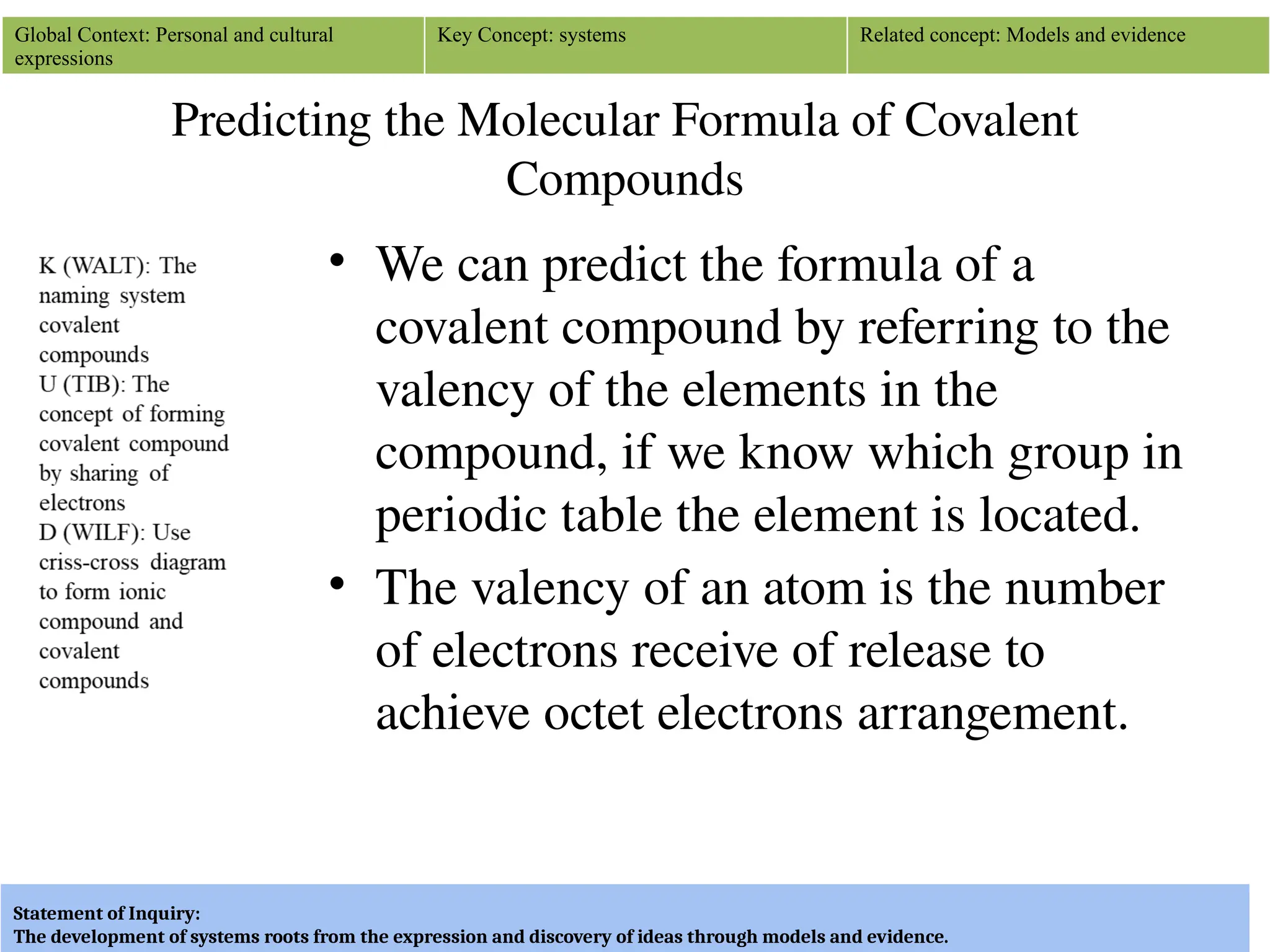 | Global Context: Personal and cultural expressions | Key Concept: systems | Related concept: Models and evidence |
|---|---|---|

Predicting the Molecular Formula of Covalent Compounds

K (WALT): The naming system covalent compounds
U (TIB): The concept of forming covalent compound by sharing of electrons
D (WILF): Use criss-cross diagram to form ionic compound and covalent compounds

• We can predict the formula of a covalent compound by referring to the valency of the elements in the compound, if we know which group in periodic table the element is located.

• The valency of an atom is the number of electrons receive of release to achieve octet electrons arrangement.

Statement of Inquiry:
The development of systems roots from the expression and discovery of ideas through models and evidence.